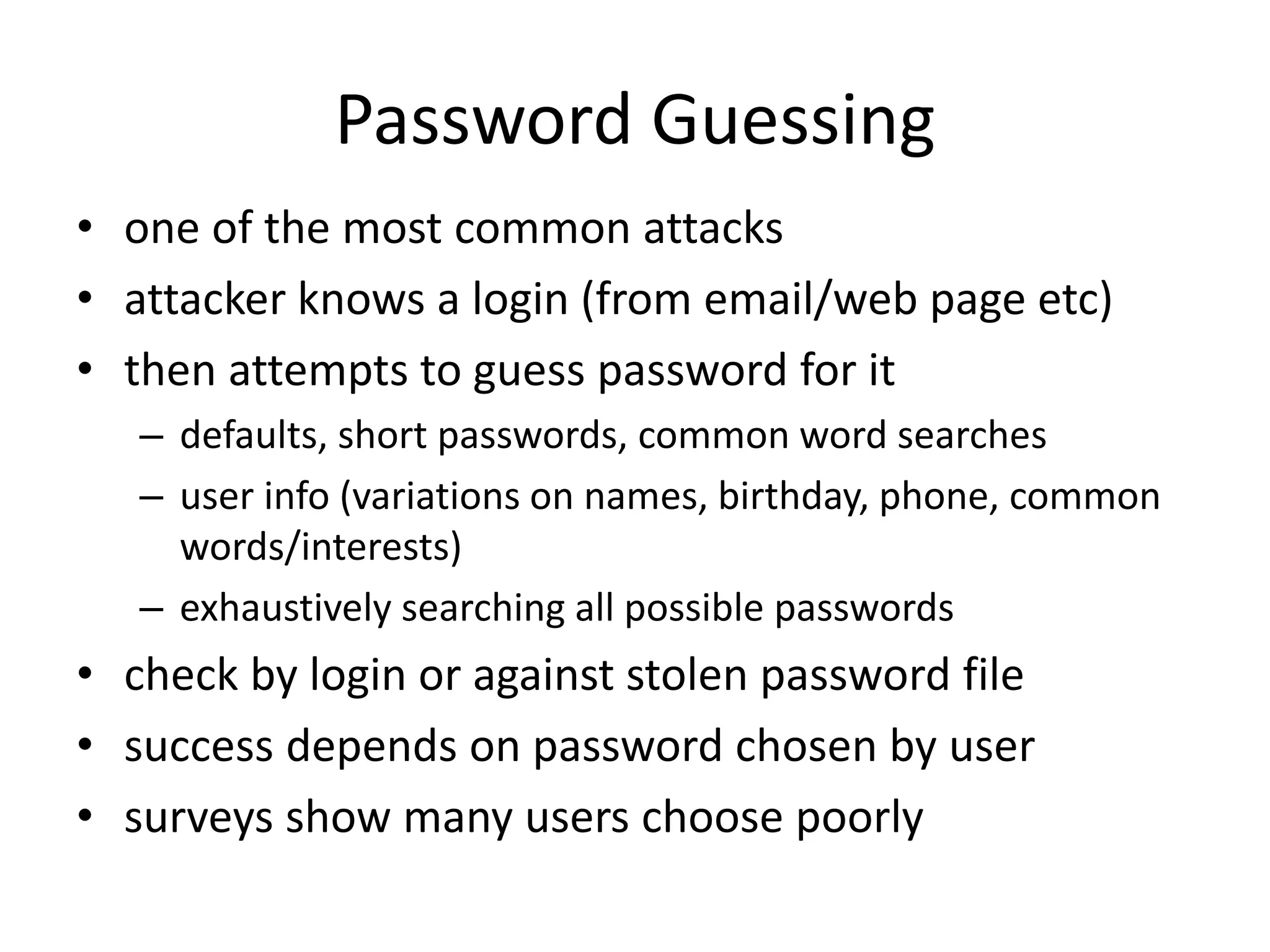 Password Guessing

• one of the most common attacks
• attacker knows a login (from email/web page etc)
• then attempts to guess password for it
  – defaults, short passwords, common word searches
  – user info (variations on names, birthday, phone, common words/interests)
  – exhaustively searching all possible passwords
• check by login or against stolen password file
• success depends on password chosen by user
• surveys show many users choose poorly